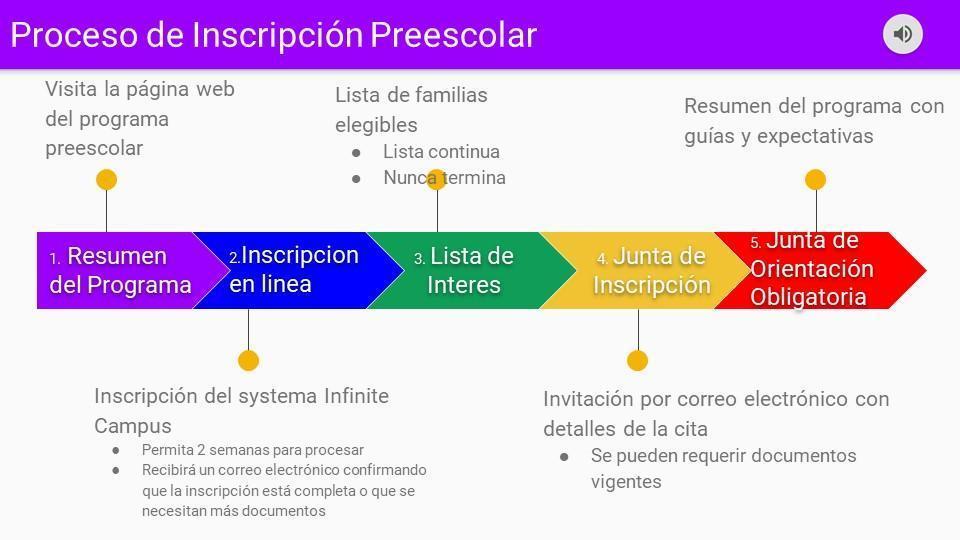 Proceso de Inscripción Preescolar

Visita la página web del programa preescolar

Lista de familias elegibles
● Lista continua
● Nunca termina

Resumen del programa con guías y expectativas

1. Resumen del Programa

2. Inscripcion en linea

3. Lista de Interes

4. Junta de Inscripción

5. Junta de Orientación Obligatoria

Inscripción del systema Infinite Campus
● Permita 2 semanas para procesar
● Recibirá un correo electrónico confirmando que la inscripción está completa o que se necesitan más documentos

Invitación por correo electrónico con detalles de la cita
● Se pueden requerir documentos vigentes